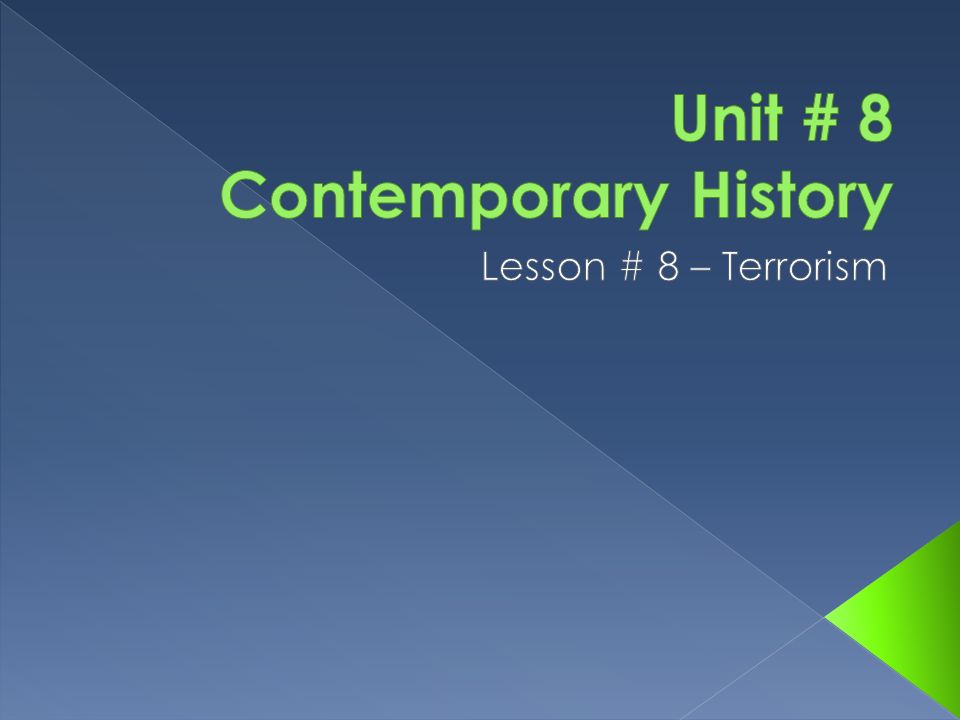 Unit # 8
Contemporary History

Lesson # 8 – Terrorism